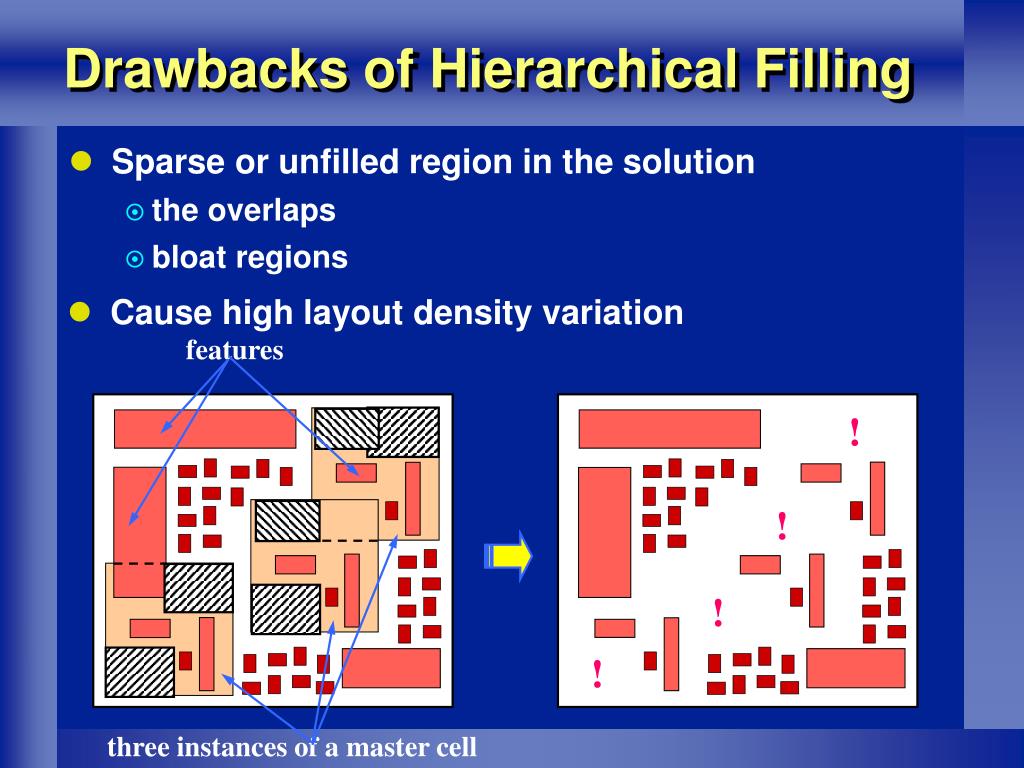 Drawbacks of Hierarchical Filling

Sparse or unfilled region in the solution

the overlaps

bloat regions

Cause high layout density variation

features

!

!

!

!

three instances of a master cell